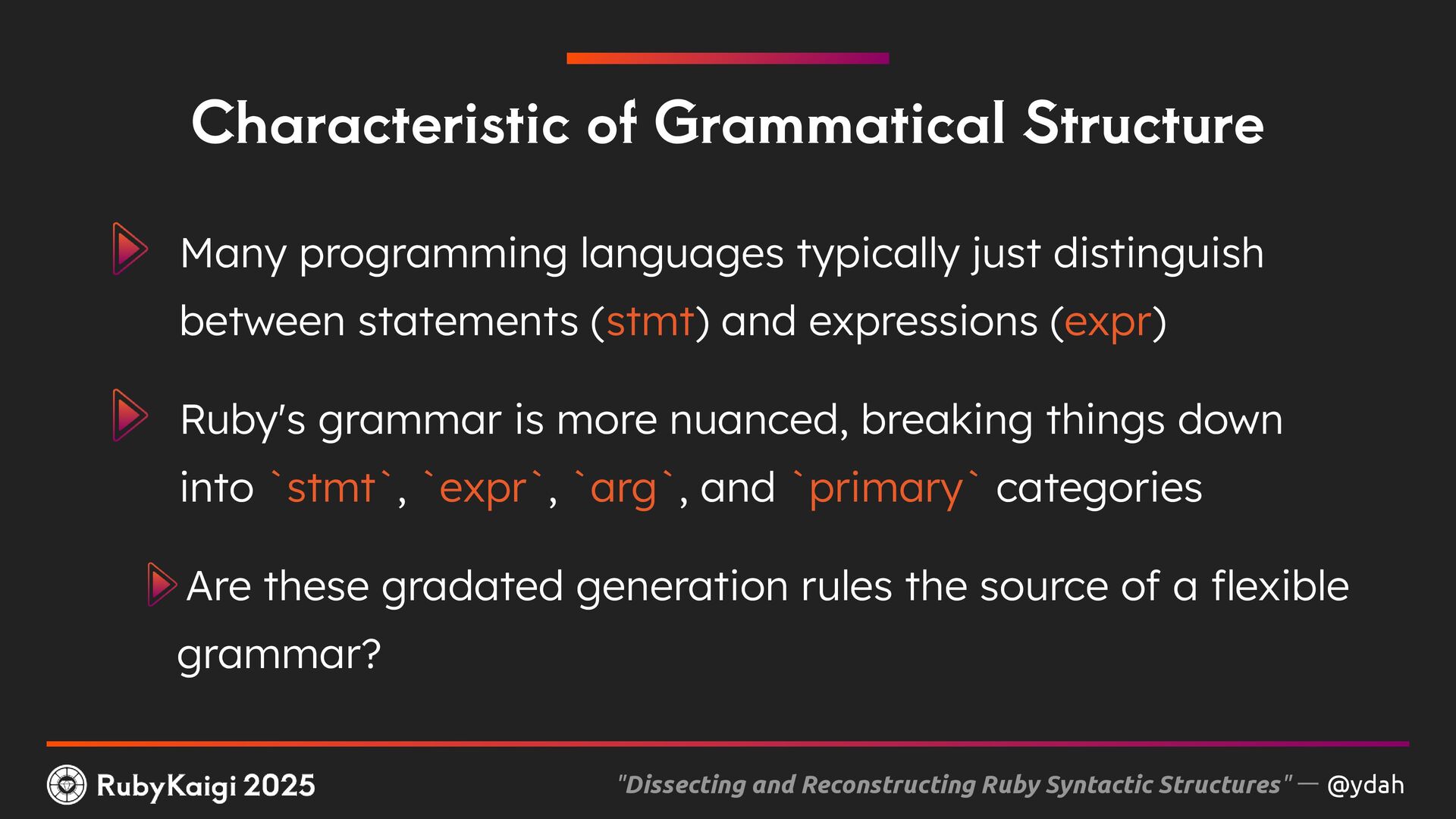 Characteristic of Grammatical Structure

Many programming languages typically just distinguish between statements (stmt) and expressions (expr)

Ruby's grammar is more nuanced, breaking things down into `stmt`, `expr`, `arg`, and `primary` categories

Are these gradated generation rules the source of a flexible grammar?

RubyKaigi 2025

"Dissecting and Reconstructing Ruby Syntactic Structures" — @ydah